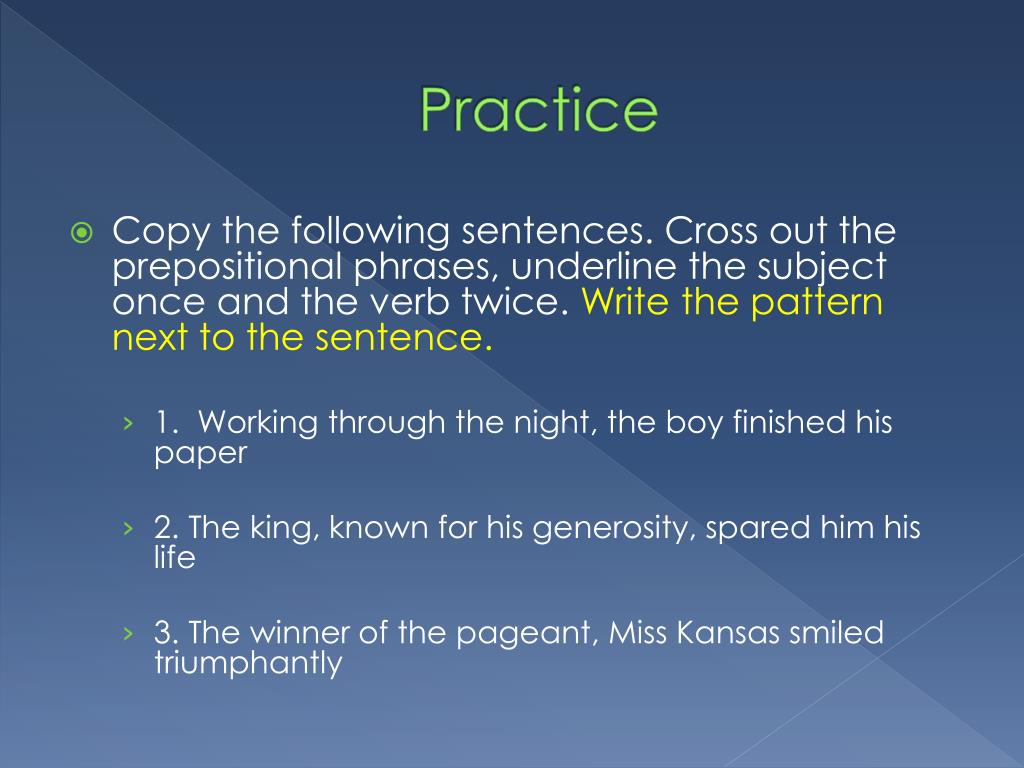 Practice

Copy the following sentences. Cross out the prepositional phrases, underline the subject once and the verb twice. Write the pattern next to the sentence.

› 1. Working through the night, the boy finished his paper

› 2. The king, known for his generosity, spared him his life

› 3. The winner of the pageant, Miss Kansas smiled triumphantly